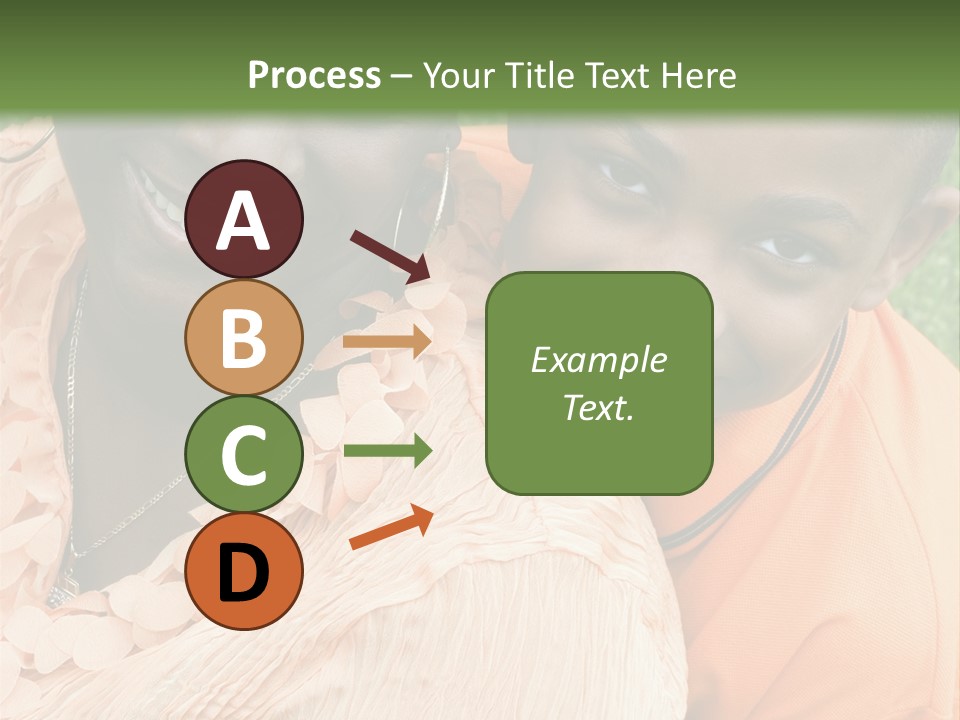 Process – Your Title Text Here

A

B

C

D

Example Text.